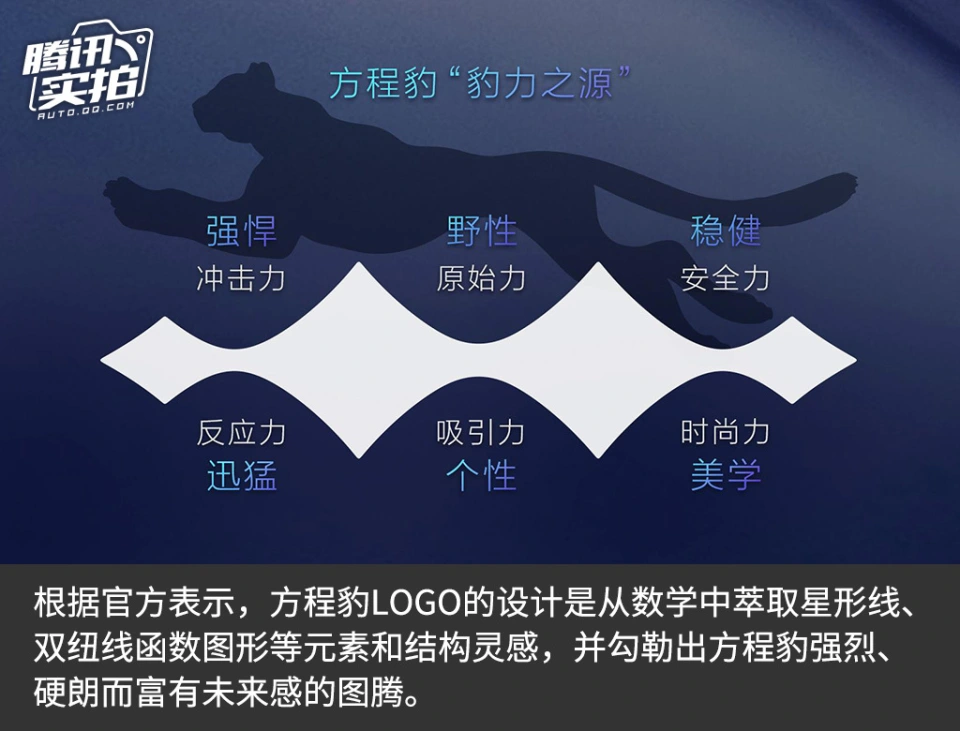 腾讯实拍
AUTO.QQ.COM

方程豹“豹力之源”

强悍
冲击力

野性
原始力

稳健
安全力

反应力
迅猛

吸引力
个性

时尚力
美学

根据官方表示，方程豹LOGO的设计是从数学中萃取星形线、双纽线函数图形等元素和结构灵感，并勾勒出方程豹强烈、硬朗而富有未来感的图腾。